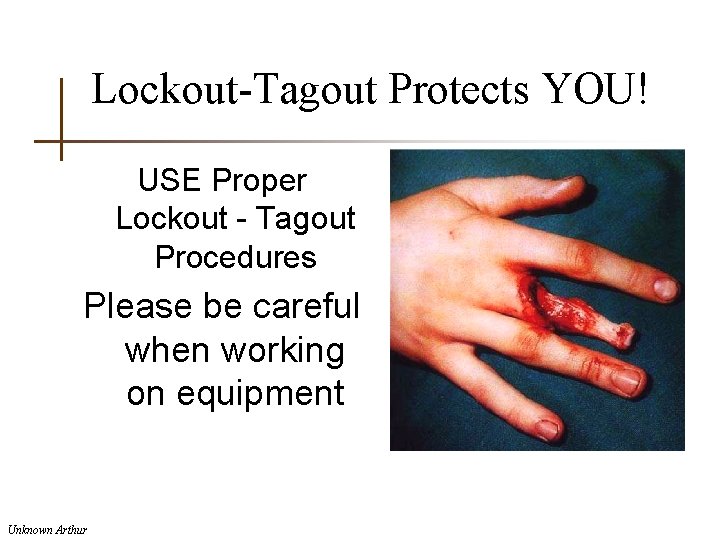 Lockout-Tagout Protects YOU!

USE Proper Lockout - Tagout Procedures

Please be careful when working on equipment

Unknown Arthur